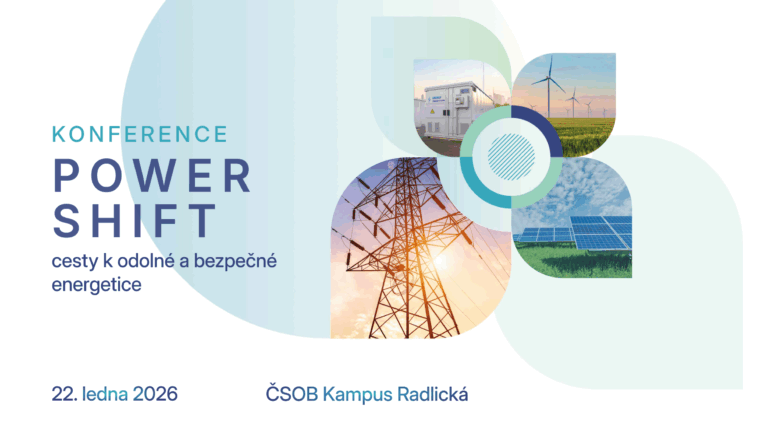 KONFERENCE

POWER SHIFT

cesty k odolné a bezpečné energetice

22. ledna 2026

ČSOB Kampus Radlická